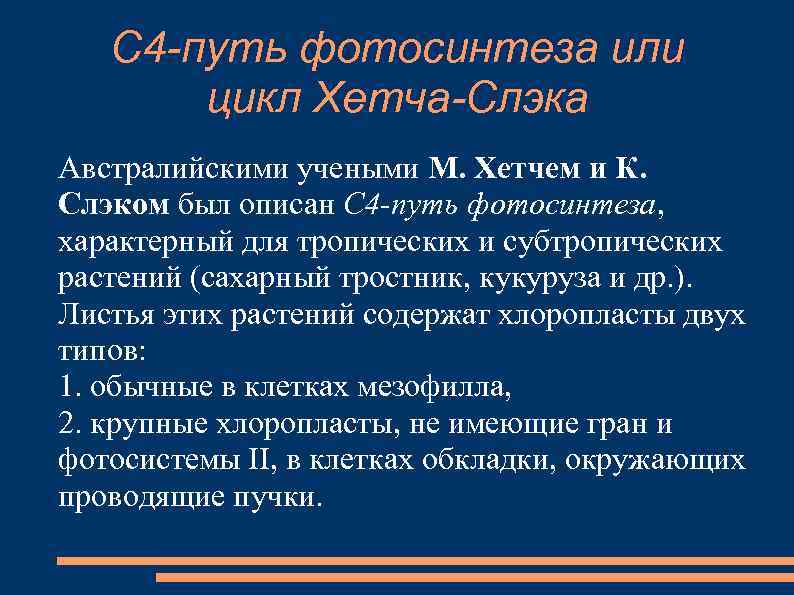 С4-путь фотосинтеза или цикл Хетча-Слэка

Австралийскими учеными М. Хетчем и К. Слэком был описан С4-путь фотосинтеза, характерный для тропических и субтропических растений (сахарный тростник, кукуруза и др.). Листья этих растений содержат хлоропласты двух типов:
1. обычные в клетках мезофилла,
2. крупные хлоропласты, не имеющие гран и фотосистемы II, в клетках обкладки, окружающих проводящие пучки.